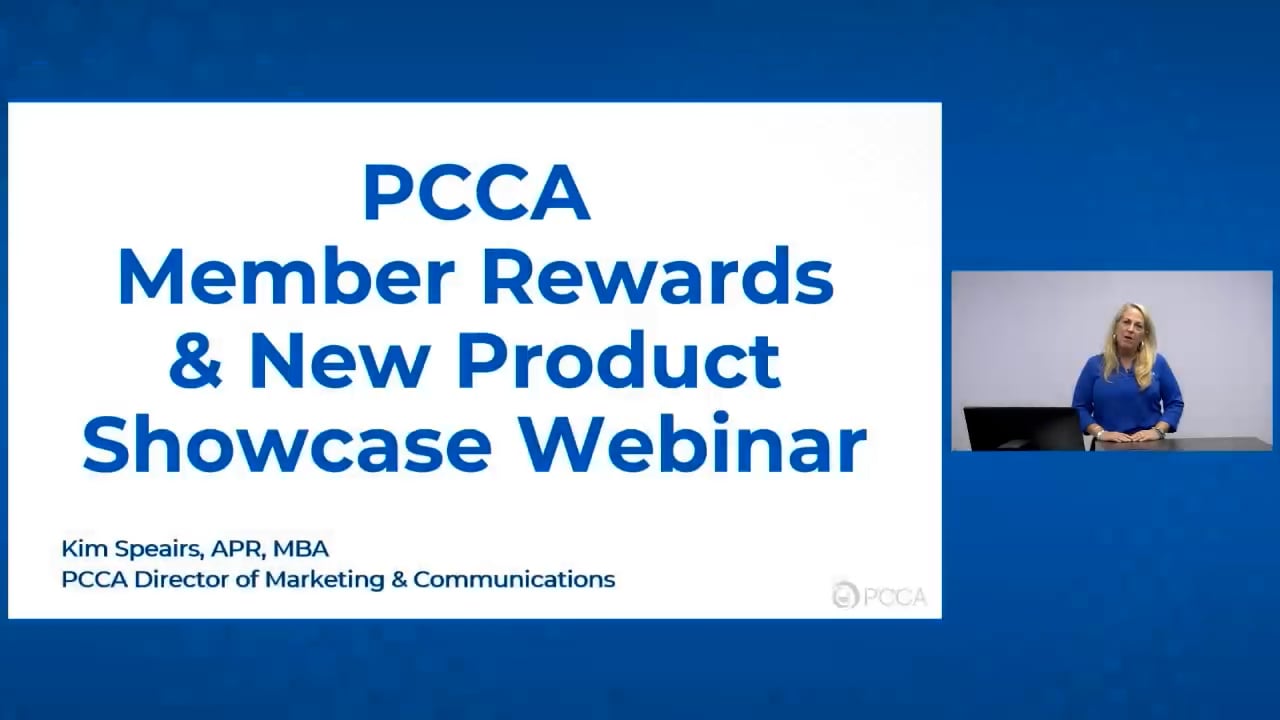 PCCA
Member Rewards
& New Product
Showcase Webinar

Kim Speairs, APR, MBA
PCCA Director of Marketing & Communications

PCCA